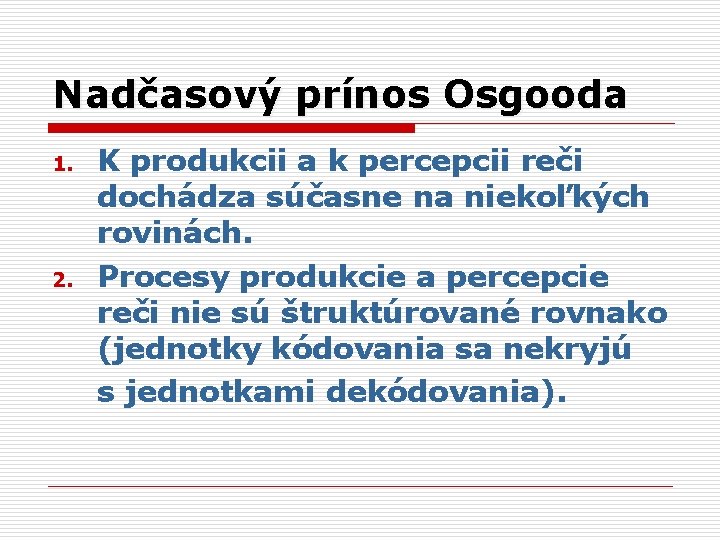 Nadčasový prínos Osgooda

1. K produkcii a k percepcii reči dochádza súčasne na niekoľkých rovinách.

2. Procesy produkcie a percepcie reči nie sú štruktúrované rovnako (jednotky kódovania sa nekryjú s jednotkami dekódovania).